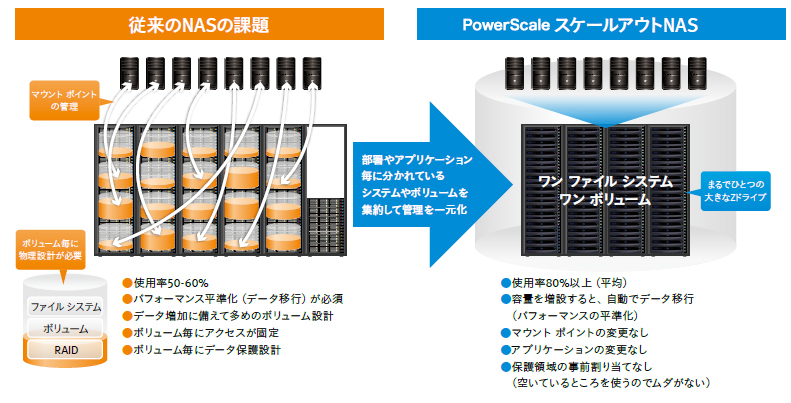 従来のNASの課題

マウント ポイントの管理

ボリューム毎に物理設計が必要

ファイル システム

ボリューム

RAID

●使用率50-60%
●パフォーマンス平準化（データ移行）が必須
●データ増加に備えて多めのボリューム設計
●ボリューム毎にアクセスが固定
●ボリューム毎にデータ保護設計

部署やアプリケーション毎に分かれているシステムやボリュームを集約して管理を一元化

PowerScale スケールアウトNAS

ワン ファイル システム
ワン ボリューム

まるでひとつの大きなZドライブ

●使用率80%以上（平均）
●容量を増設すると、自動でデータ移行（パフォーマンスの平準化）
●マウント ポイントの変更なし
●アプリケーションの変更なし
●保護領域の事前割り当てなし（空いているところを使うのでムダがない）